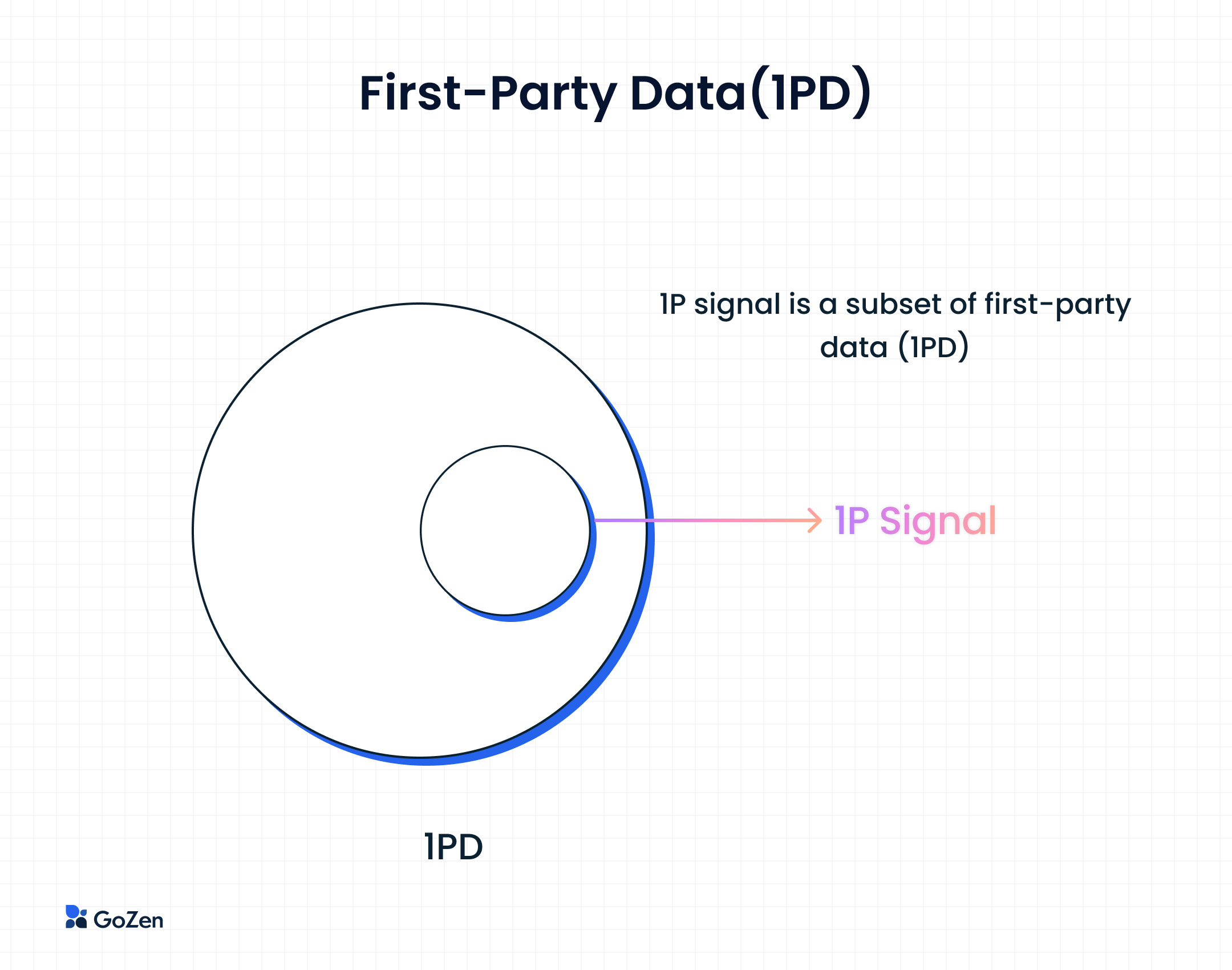 First-Party Data(1PD)

1P signal is a subset of first-party data (1PD)

1P Signal

1PD

GoZen